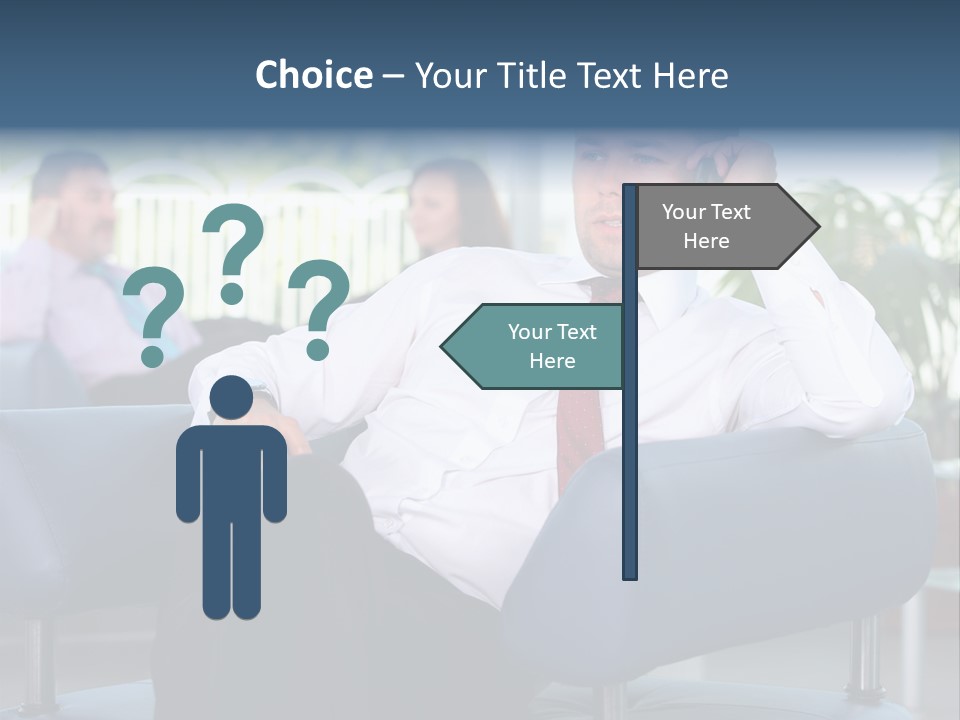 Choice – Your Title Text Here

? ? ?

Your Text Here

Your Text Here